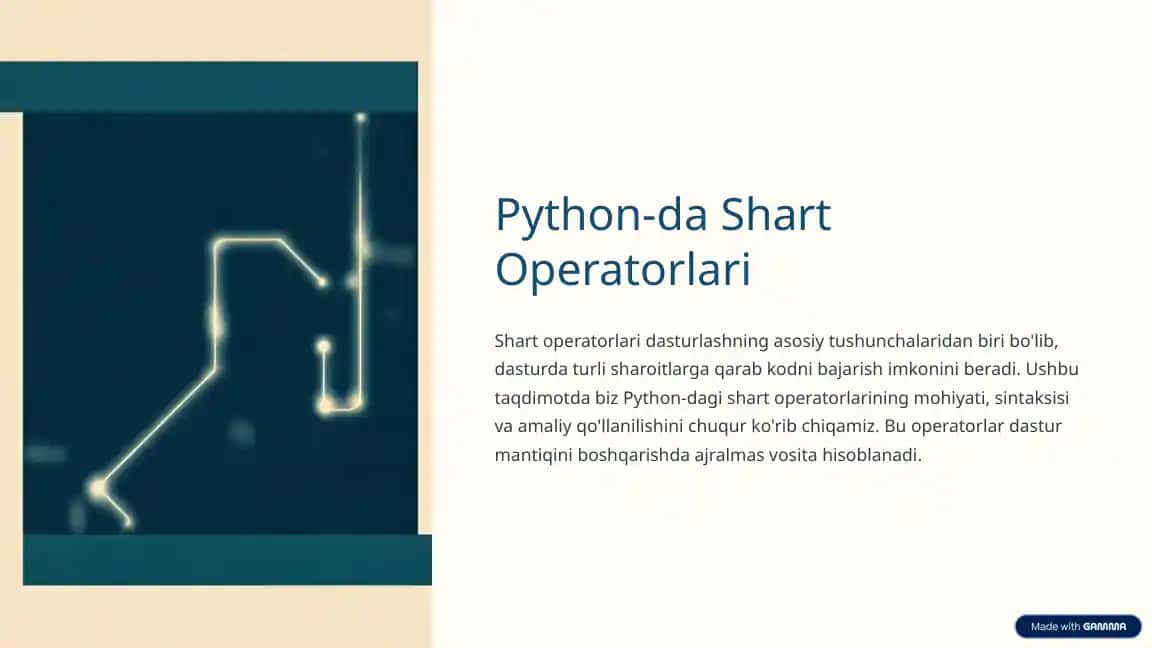 Python-da Shart Operatorlari

Shart operatorlari dasturlashning asosiy tushunchalaridan biri bo'lib, dasturda turli sharoitlarga qarab kodni bajarish imkonini beradi. Ushbu taqdimotda biz Python-dagi shart operatorlarining mohiyati, sintaksisi va amaliy qo'llanilishini chuqur ko'rib chiqamiz. Bu operatorlar dastur mantiqini boshqarishda ajralmas vosita hisoblanadi.

Made with GAMMA